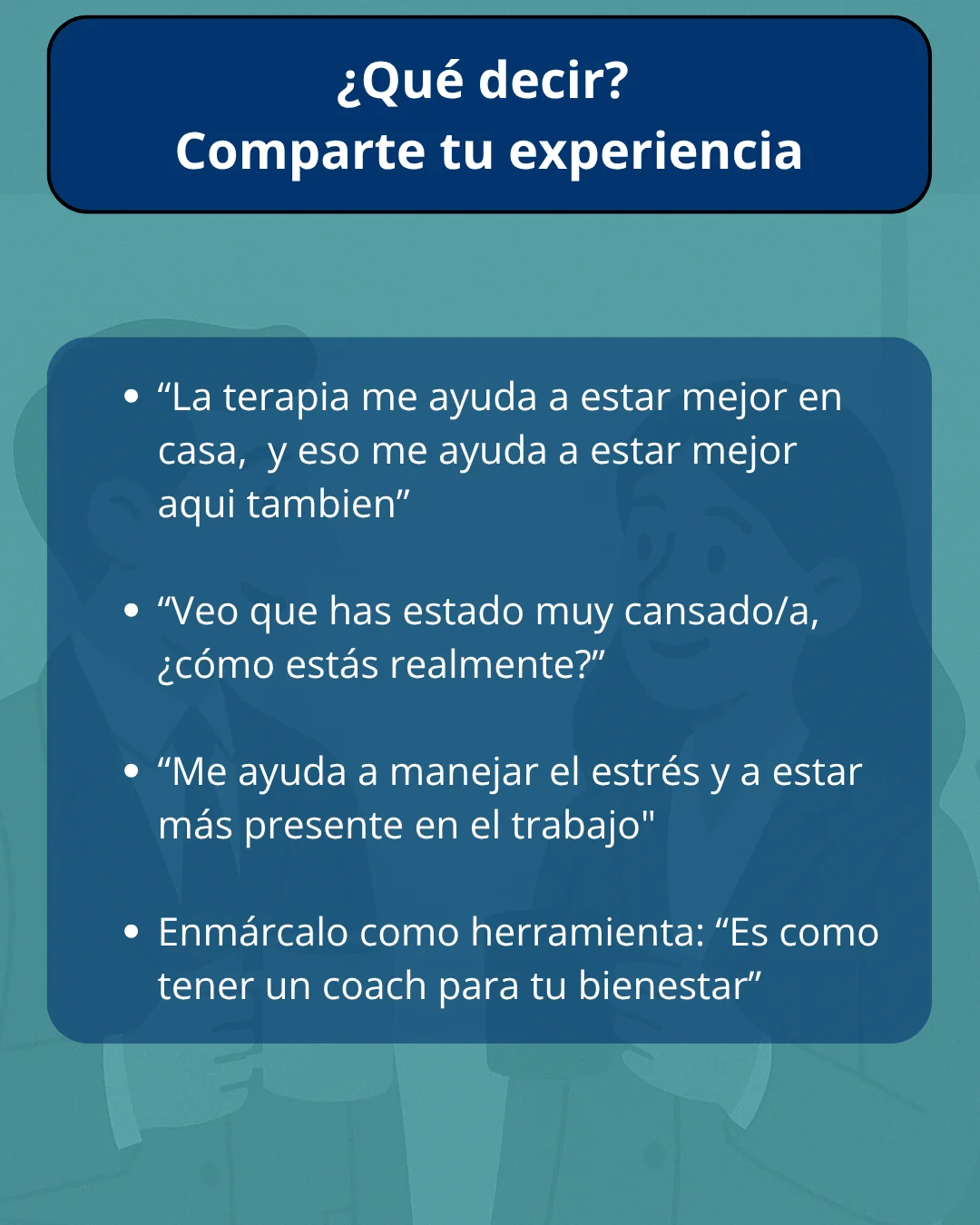 ¿Qué decir?
Comparte tu experiencia

• “La terapia me ayuda a estar mejor en casa,  y eso me ayuda a estar mejor aqui tambien”

• “Veo que has estado muy cansado/a, ¿cómo estás realmente?”

• “Me ayuda a manejar el estrés y a estar más presente en el trabajo"

• Enmárcalo como herramienta: “Es como tener un coach para tu bienestar”